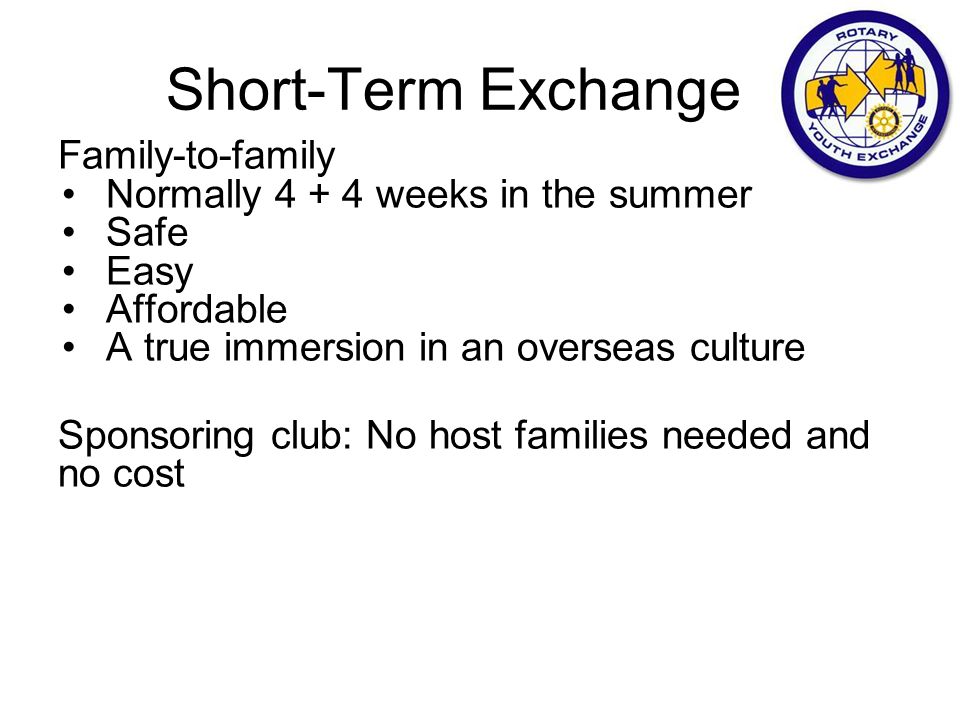 Short-Term Exchange

ROTARY YOUTH EXCHANGE

Family-to-family
• Normally 4 + 4 weeks in the summer
• Safe
• Easy
• Affordable
• A true immersion in an overseas culture

Sponsoring club: No host families needed and no cost